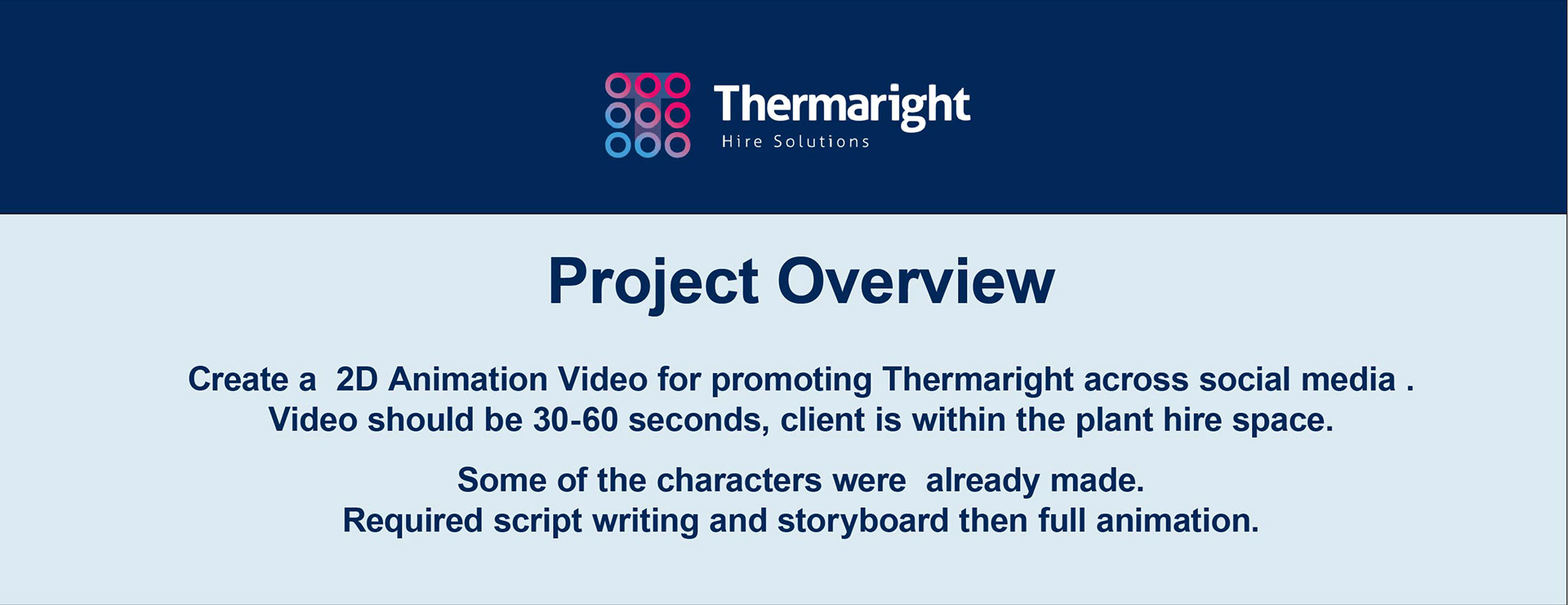 Thermaright
Hire Solutions

Project Overview

Create a 2D Animation Video for promoting Thermaright across social media . Video should be 30-60 seconds, client is within the plant hire space.

Some of the characters were already made.
Required script writing and storyboard then full animation.